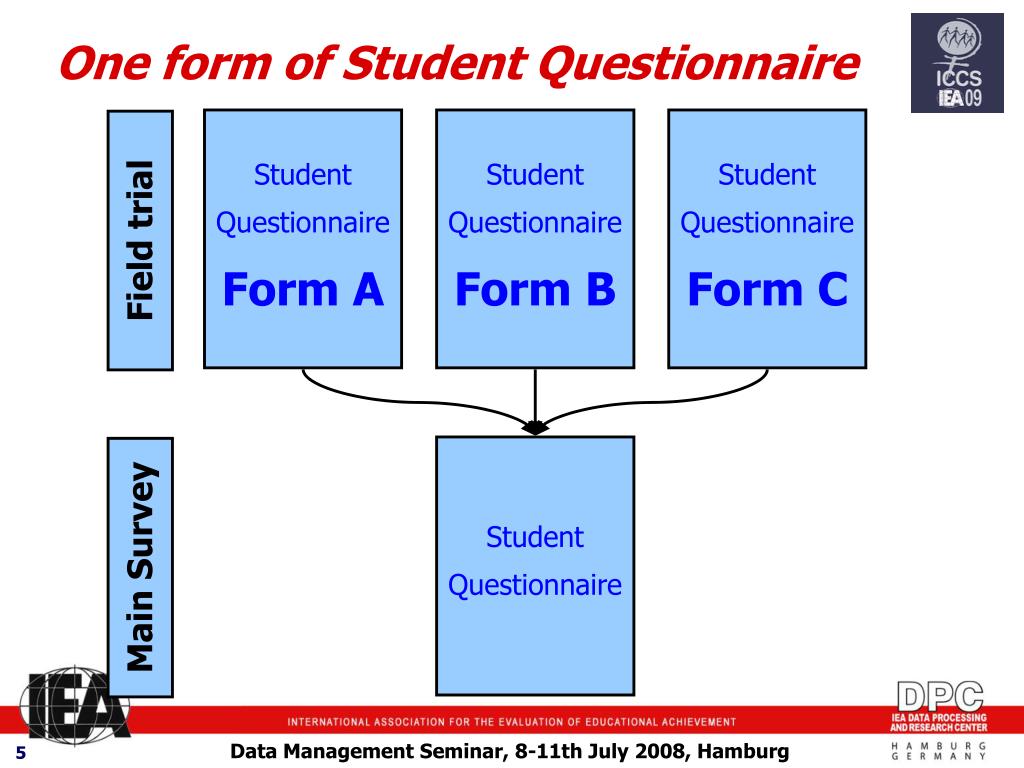 One form of Student Questionnaire

ICCS
IEA 09

Field trial

Student Questionnaire
Form A

Student Questionnaire
Form B

Student Questionnaire
Form C

Main Survey

Student Questionnaire

IEA

INTERNATIONAL ASSOCIATION FOR THE EVALUATION OF EDUCATIONAL ACHIEVEMENT

DPC
IEA DATA PROCESSING AND RESEARCH CENTER
HAMBURG
GERMANY

5

Data Management Seminar, 8-11th July 2008, Hamburg